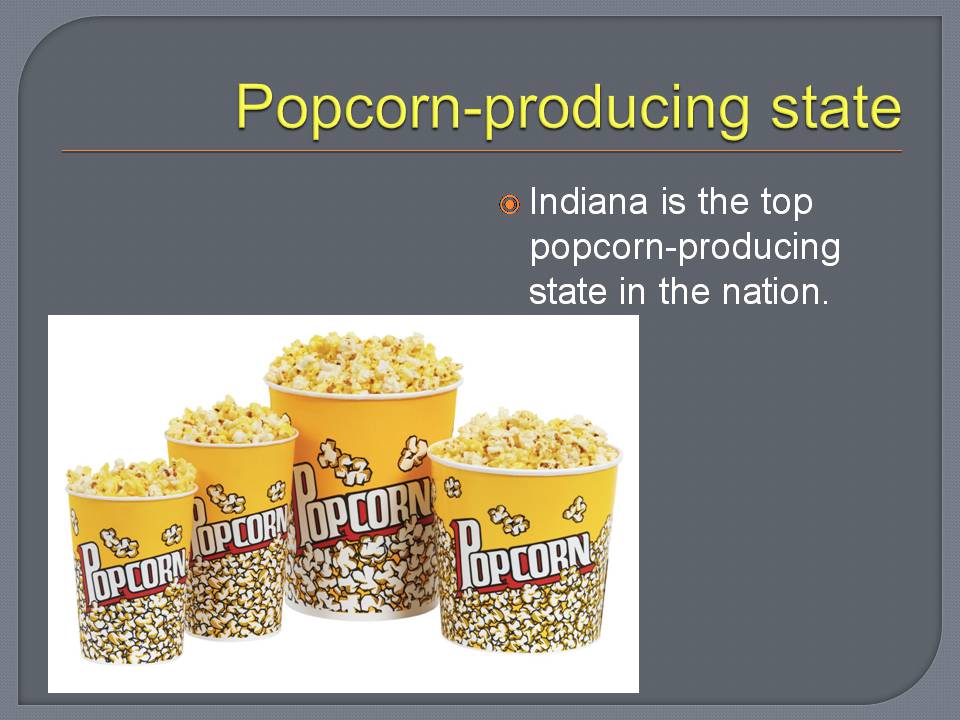 Popcorn-producing state

Indiana is the top popcorn-producing state in the nation.

POPCORN
POPCORN
POPCORN
POPCORN